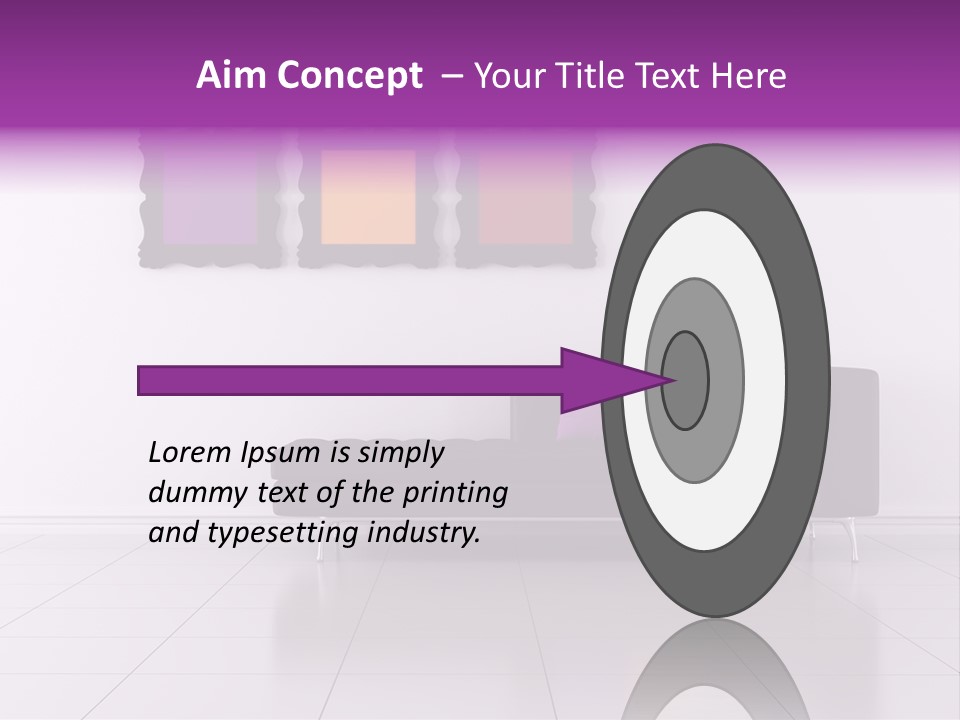 Aim Concept – Your Title Text Here

Lorem Ipsum is simply dummy text of the printing and typesetting industry.